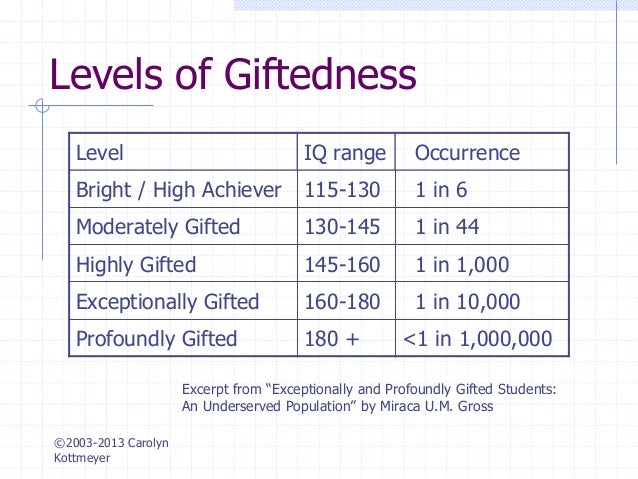 Levels of Giftedness

| Level | IQ range | Occurrence |
|---|---|---|
| Bright / High Achiever | 115-130 | 1 in 6 |
| Moderately Gifted | 130-145 | 1 in 44 |
| Highly Gifted | 145-160 | 1 in 1,000 |
| Exceptionally Gifted | 160-180 | 1 in 10,000 |
| Profoundly Gifted | 180 + | <1 in 1,000,000 |

Excerpt from “Exceptionally and Profoundly Gifted Students: An Underserved Population” by Miraca U.M. Gross

©2003-2013 Carolyn Kottmeyer